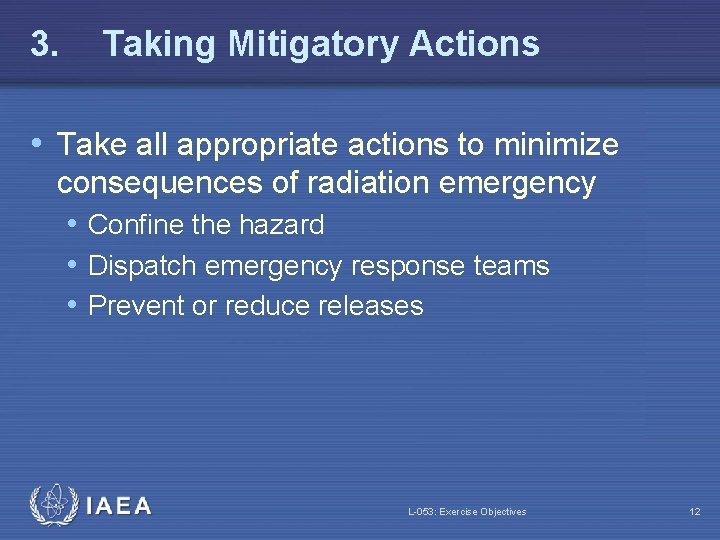 3. Taking Mitigatory Actions

• Take all appropriate actions to minimize consequences of radiation emergency
  • Confine the hazard
  • Dispatch emergency response teams
  • Prevent or reduce releases

IAEA

L-053: Exercise Objectives

12